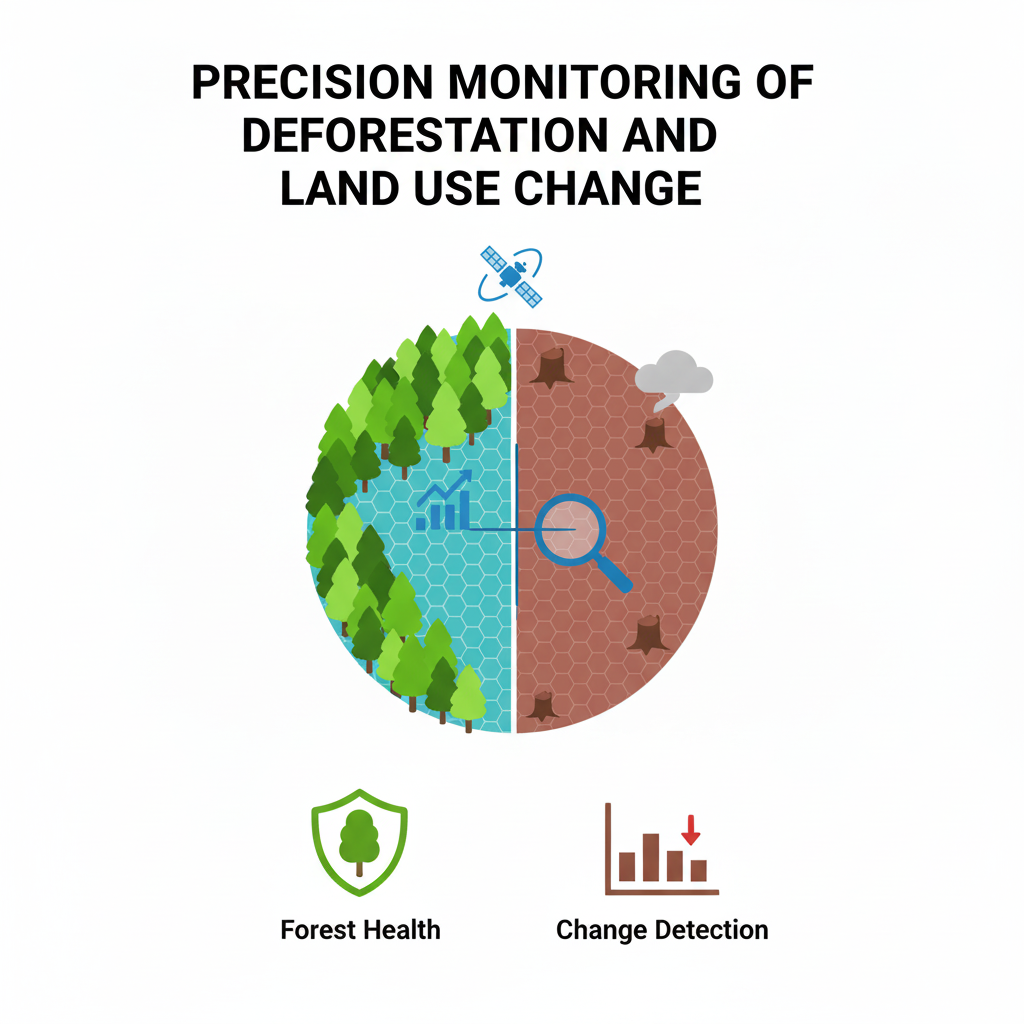 PRECISION MONITORING OF DEFORESTATION AND LAND USE CHANGE

Forest Health

Change Detection